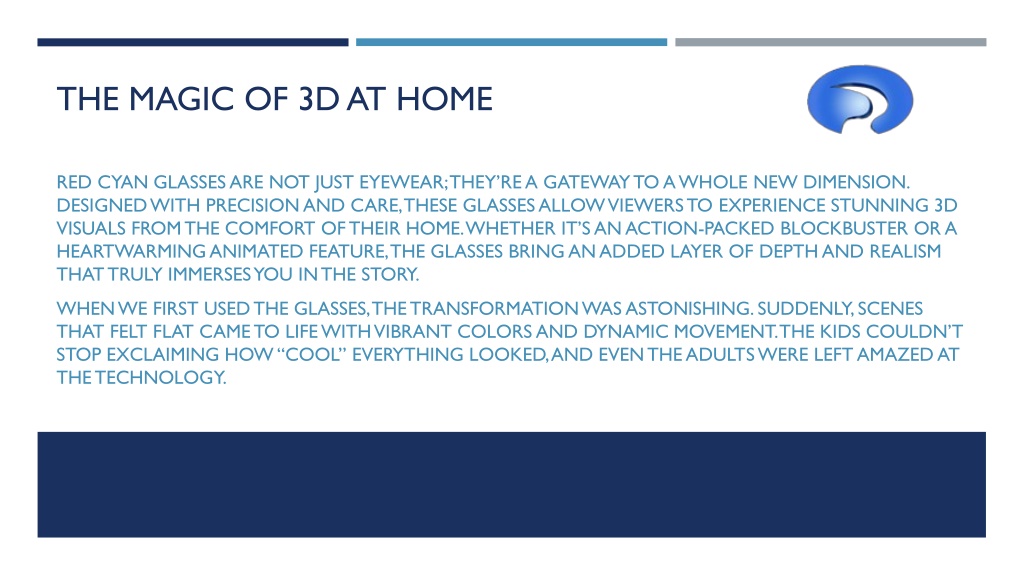 THE MAGIC OF 3D AT HOME

RED CYAN GLASSES ARE NOT JUST EYEWEAR; THEY'RE A GATEWAY TO A WHOLE NEW DIMENSION. DESIGNED WITH PRECISION AND CARE, THESE GLASSES ALLOW VIEWERS TO EXPERIENCE STUNNING 3D VISUALS FROM THE COMFORT OF THEIR HOME. WHETHER IT'S AN ACTION-PACKED BLOCKBUSTER OR A HEARTWARMING ANIMATED FEATURE, THE GLASSES BRING AN ADDED LAYER OF DEPTH AND REALISM THAT TRULY IMMERSES YOU IN THE STORY.

WHEN WE FIRST USED THE GLASSES, THE TRANSFORMATION WAS ASTONISHING. SUDDENLY, SCENES THAT FELT FLAT CAME TO LIFE WITH VIBRANT COLORS AND DYNAMIC MOVEMENT. THE KIDS COULDN'T STOP EXCLAIMING HOW "COOL" EVERYTHING LOOKED, AND EVEN THE ADULTS WERE LEFT AMAZED AT THE TECHNOLOGY.